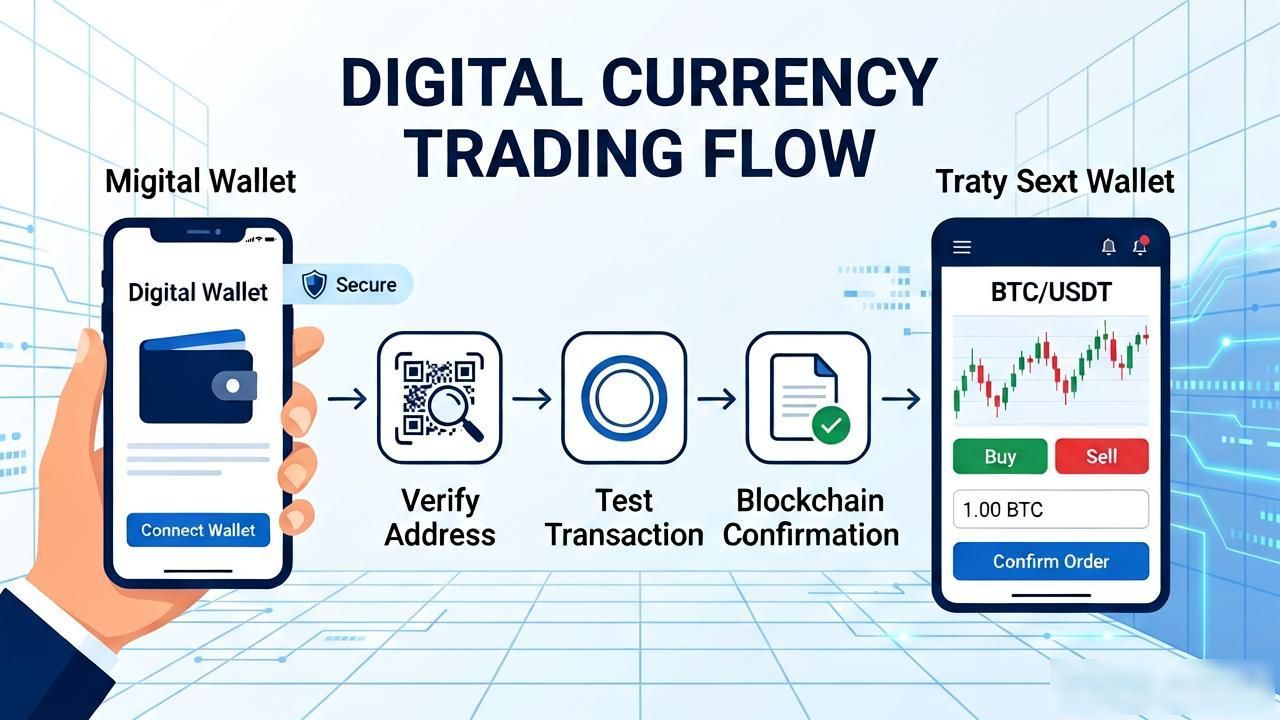 DIGITAL CURRENCY TRADING FLOW

Migital Wallet

Digital Wallet

Secure

Connect Wallet

Verify Address

Test Transaction

Blockchain Confirmation

Traty Sext Wallet

BTC/USDT

Buy

Sell

1.00 BTC

Confirm Order